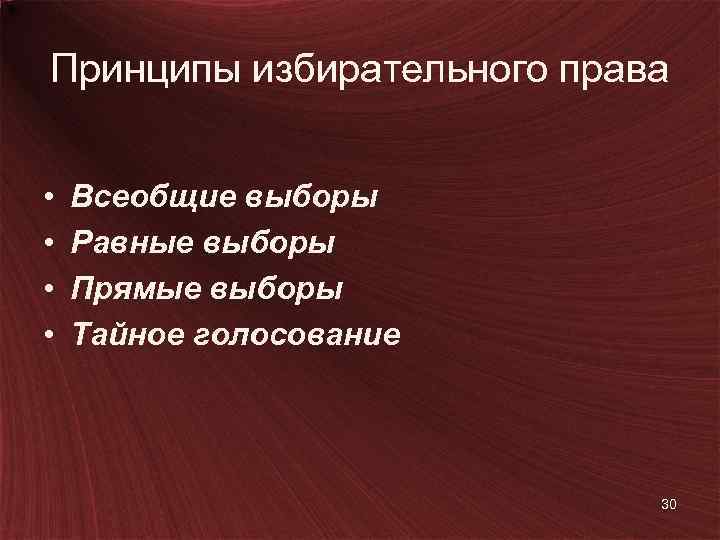 Принципы избирательного права

• Всеобщие выборы
• Равные выборы
• Прямые выборы
• Тайное голосование

30